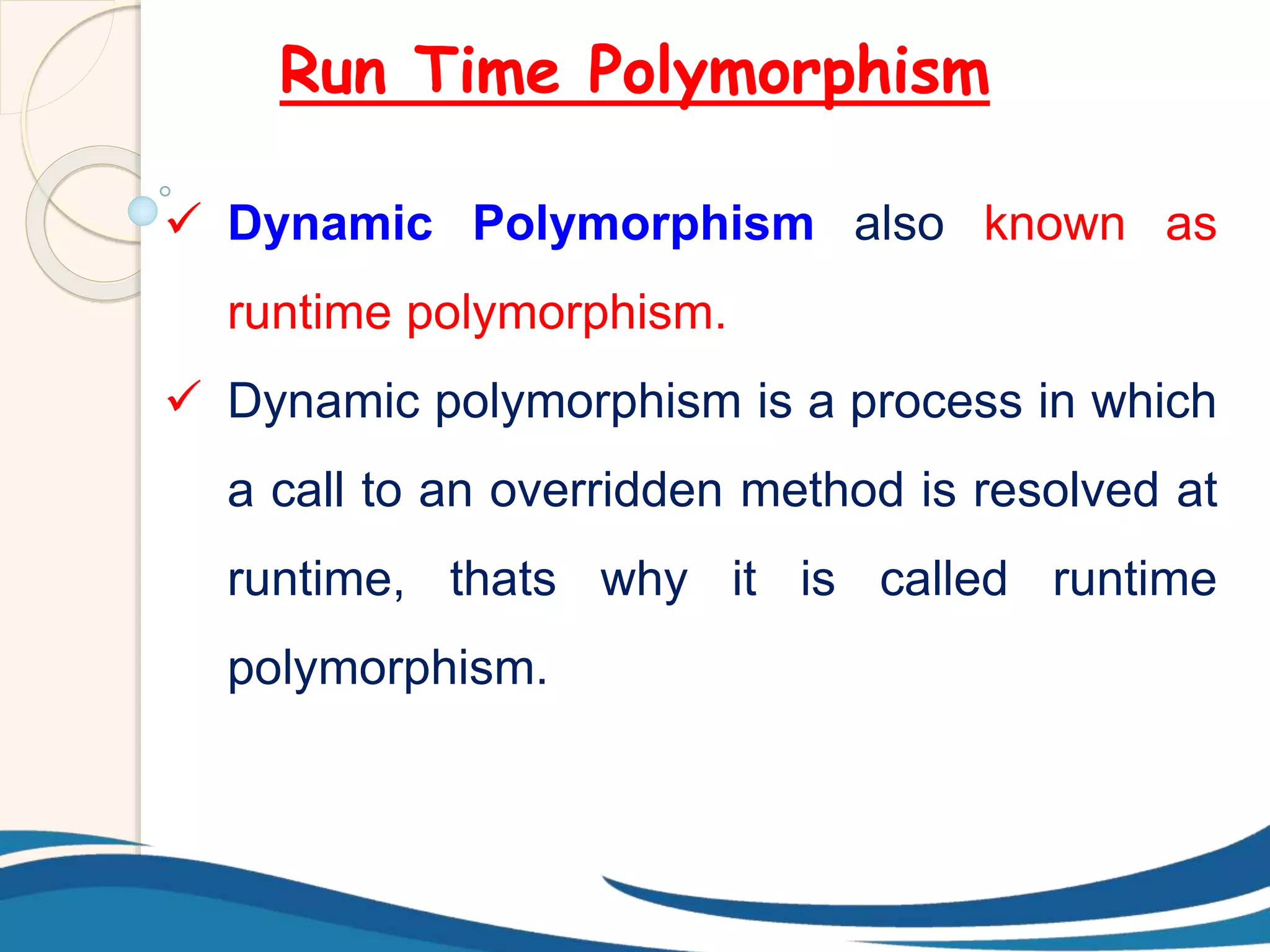 Run Time Polymorphism

✓ Dynamic Polymorphism also known as runtime polymorphism.

✓ Dynamic polymorphism is a process in which a call to an overridden method is resolved at runtime, thats why it is called runtime polymorphism.